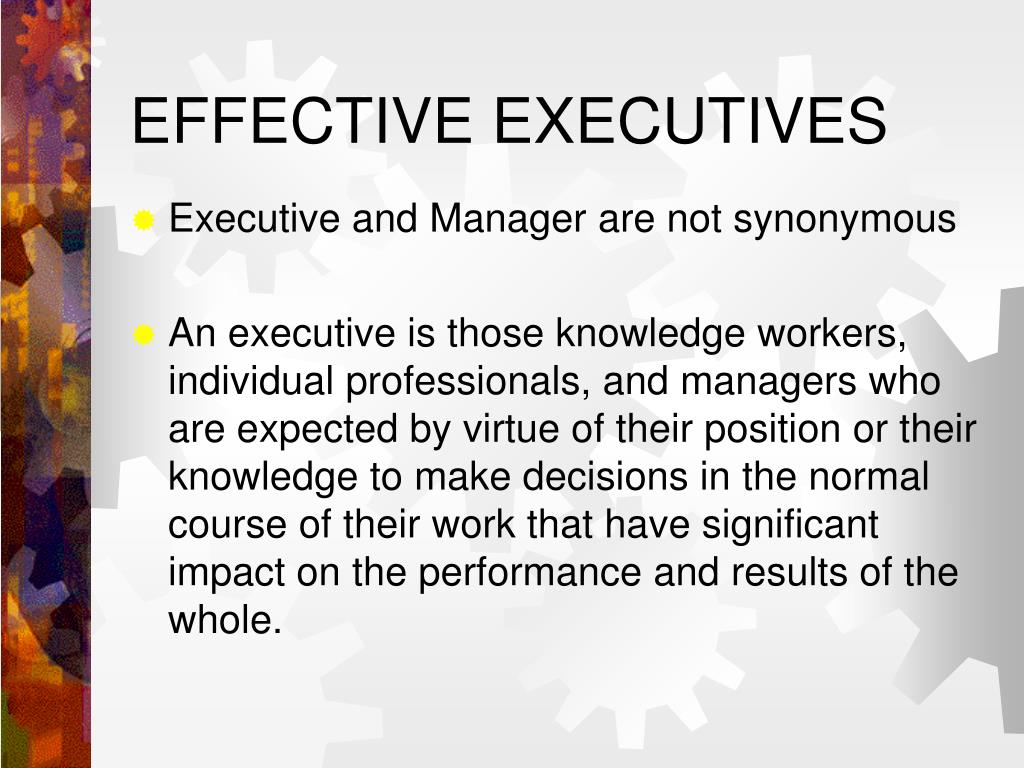 EFFECTIVE EXECUTIVES

Executive and Manager are not synonymous

An executive is those knowledge workers, individual professionals, and managers who are expected by virtue of their position or their knowledge to make decisions in the normal course of their work that have significant impact on the performance and results of the whole.